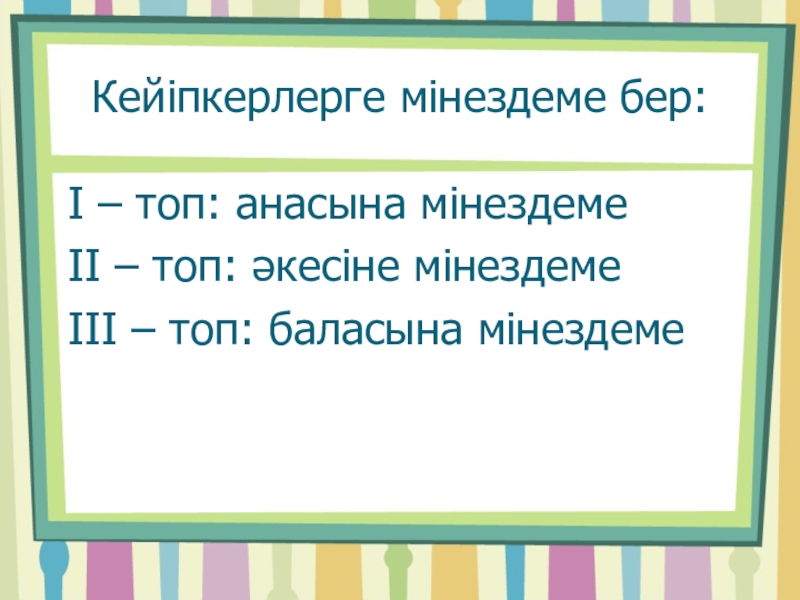 Кейіпкерлерге мінездеме бер:

I – топ: анасына мінездеме
II – топ: әкесіне мінездеме
III – топ: баласына мінездеме